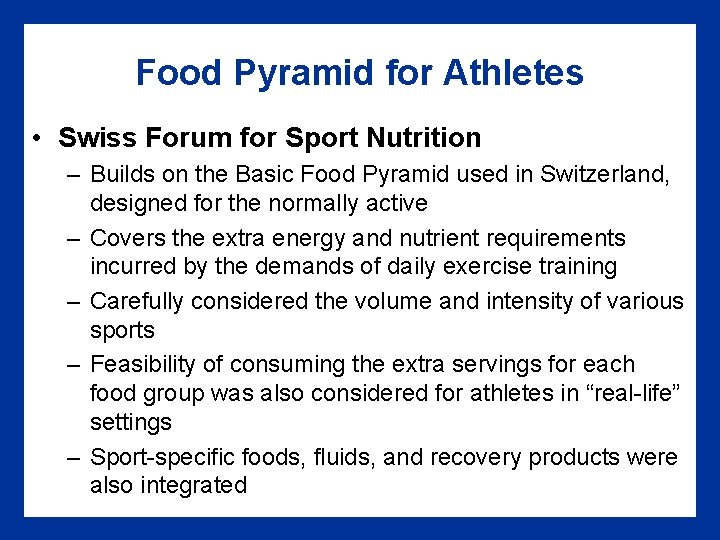 Food Pyramid for Athletes

• Swiss Forum for Sport Nutrition

– Builds on the Basic Food Pyramid used in Switzerland, designed for the normally active

– Covers the extra energy and nutrient requirements incurred by the demands of daily exercise training

– Carefully considered the volume and intensity of various sports

– Feasibility of consuming the extra servings for each food group was also considered for athletes in “real-life” settings

– Sport-specific foods, fluids, and recovery products were also integrated